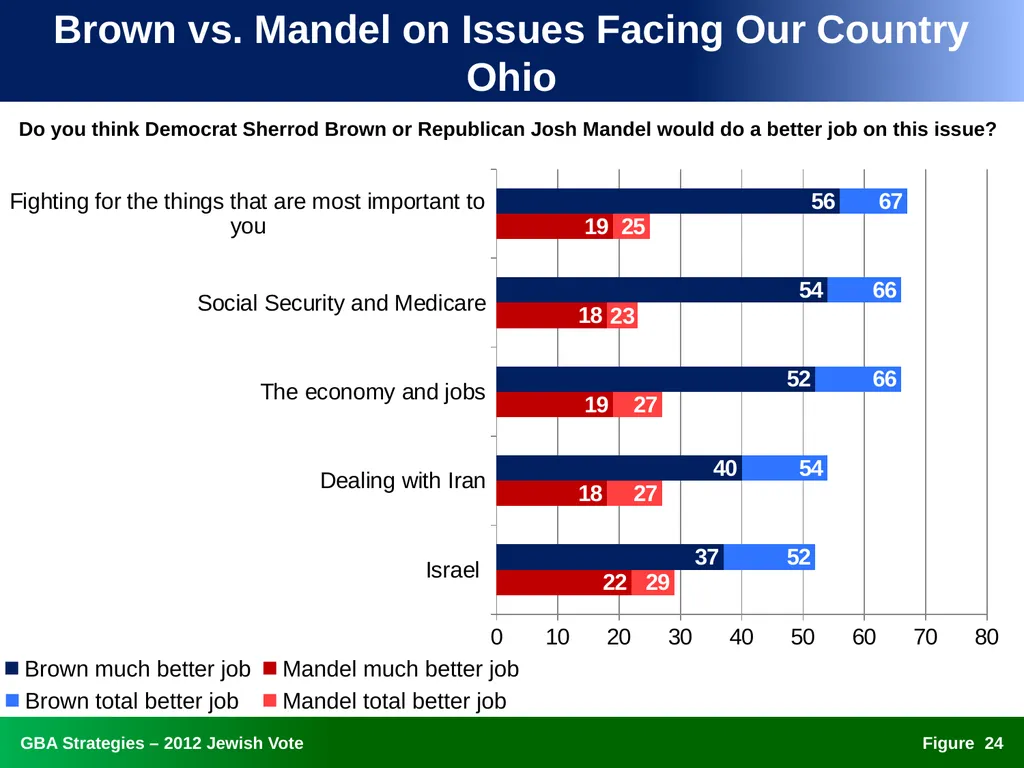 Brown vs. Mandel on Issues Facing Our Country
Ohio

Do you think Democrat Sherrod Brown or Republican Josh Mandel would do a better job on this issue?

Fighting for the things that are most important to you
56 67
19 25

Social Security and Medicare
54 66
18 23

The economy and jobs
52 66
19 27

Dealing with Iran
40 54
18 27

Israel
37 52
22 29

0 10 20 30 40 50 60 70 80

Brown much better job
Mandel much better job
Brown total better job
Mandel total better job

GBA Strategies – 2012 Jewish Vote

Figure 24